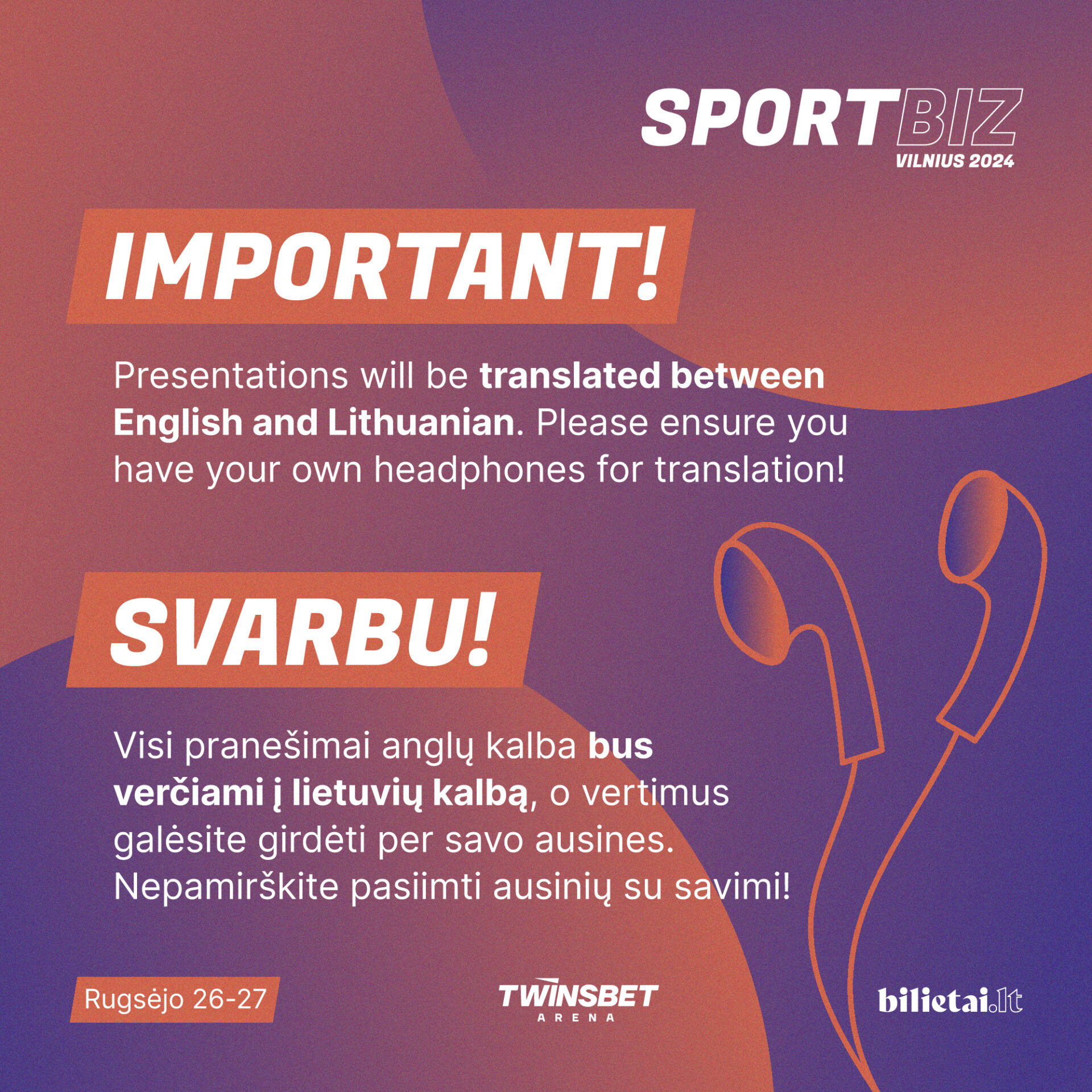 SPORTBIZ
VILNIUS 2024

IMPORTANT!

Presentations will be translated between English and Lithuanian. Please ensure you have your own headphones for translation!

SVARBU!

Visi pranešimai anglų kalba bus verčiami į lietuvių kalbą, o vertimus galėsite girdėti per savo ausines. Nepamirškite pasiimti ausinių su savimi!

Rugsėjo 26-27

TWINSBET
ARENA

bilietai.lt